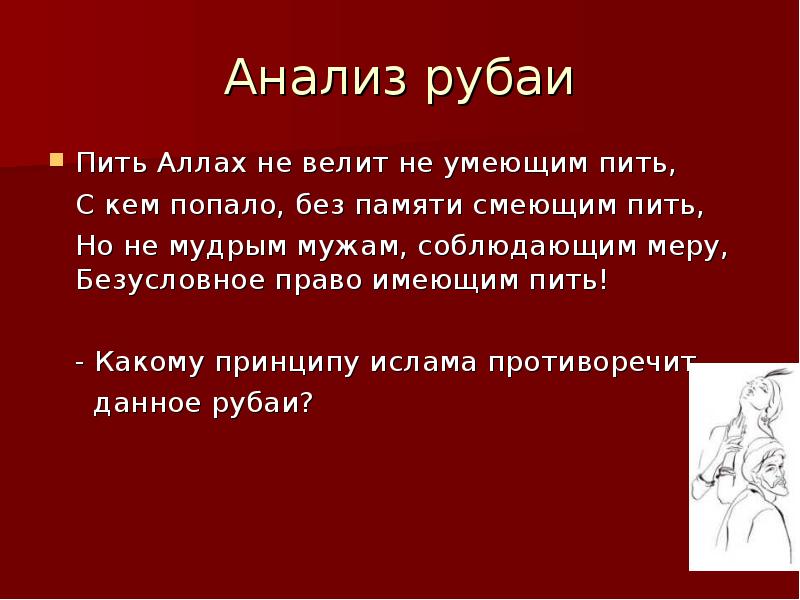 Анализ рубаи

Пить Аллах не велит не умеющим пить,
С кем попало, без памяти смеющим пить,
Но не мудрым мужам, соблюдающим меру,
Безусловное право имеющим пить!

- Какому принципу ислама противоречит данное рубаи?